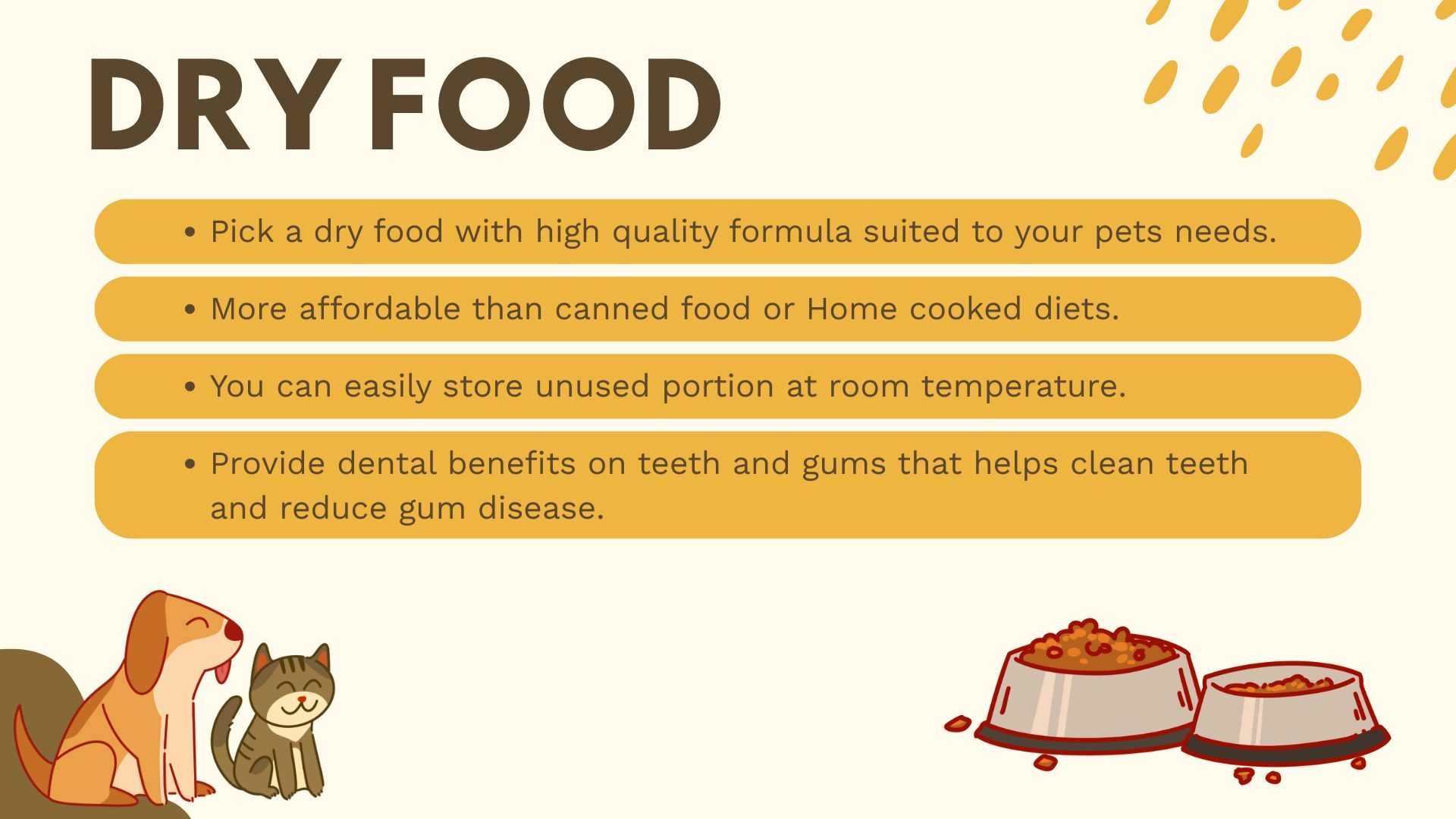 DRY FOOD

• Pick a dry food with high quality formula suited to your pets needs.

• More affordable than canned food or Home cooked diets.

• You can easily store unused portion at room temperature.

• Provide dental benefits on teeth and gums that helps clean teeth and reduce gum disease.